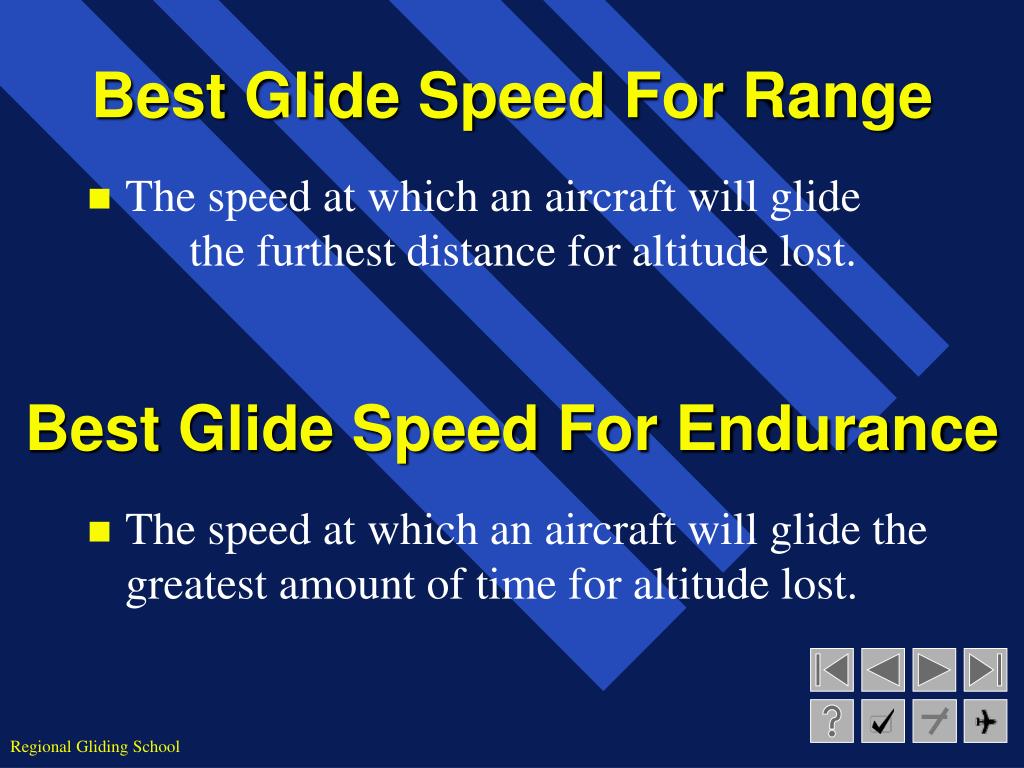 Best Glide Speed For Range

The speed at which an aircraft will glide the furthest distance for altitude lost.

Best Glide Speed For Endurance

The speed at which an aircraft will glide the greatest amount of time for altitude lost.

?

Regional Gliding School